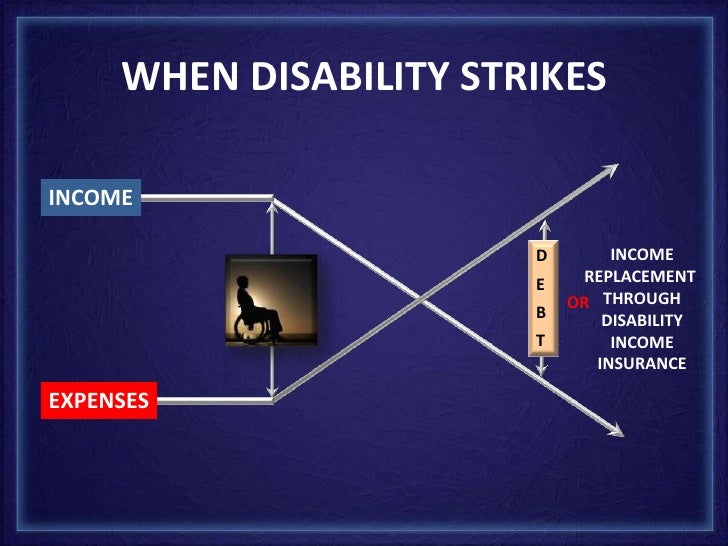 WHEN DISABILITY STRIKES

INCOME

EXPENSES

D
E
B
T

OR

INCOME REPLACEMENT THROUGH DISABILITY INCOME INSURANCE